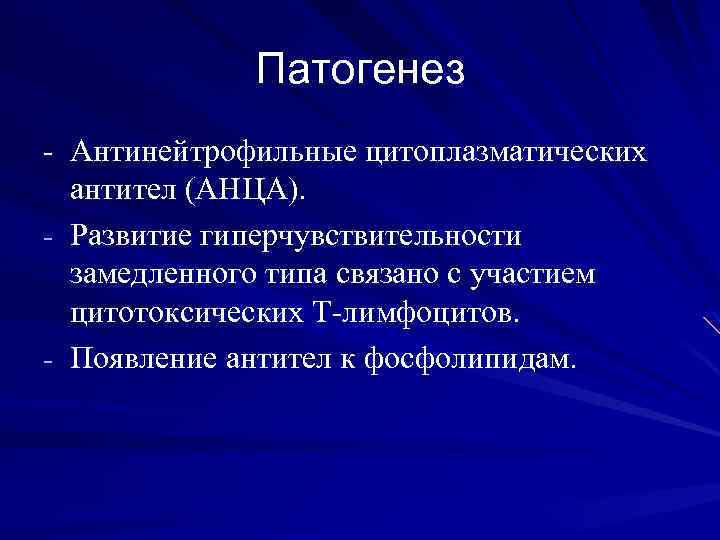 Патогенез

- Антинейтрофильные цитоплазматических антител (АНЦА).
- Развитие гиперчувствительности замедленного типа связано с участием цитотоксических Т-лимфоцитов.
- Появление антител к фосфолипидам.